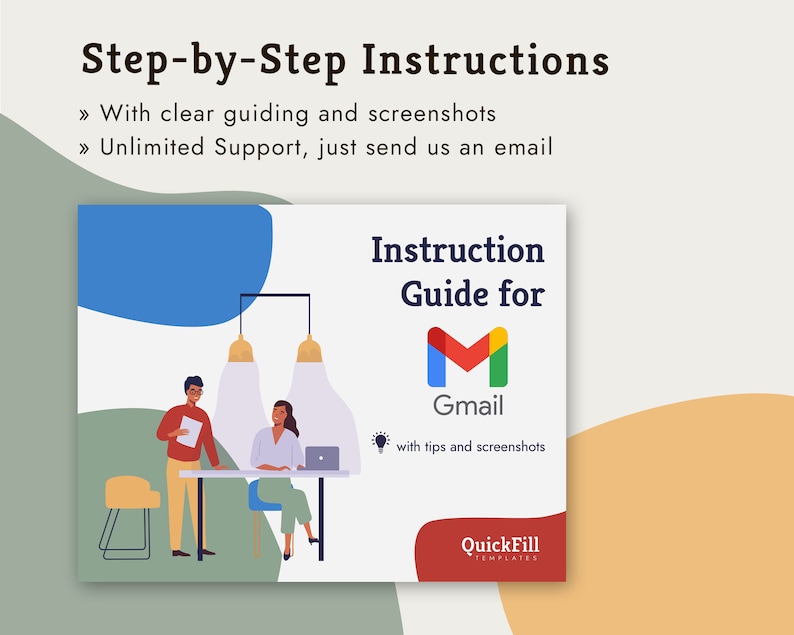 Step-by-Step Instructions

» With clear guiding and screenshots
» Unlimited Support, just send us an email

Instruction Guide for

Gmail

with tips and screenshots

QuickFill
TEMPLATES